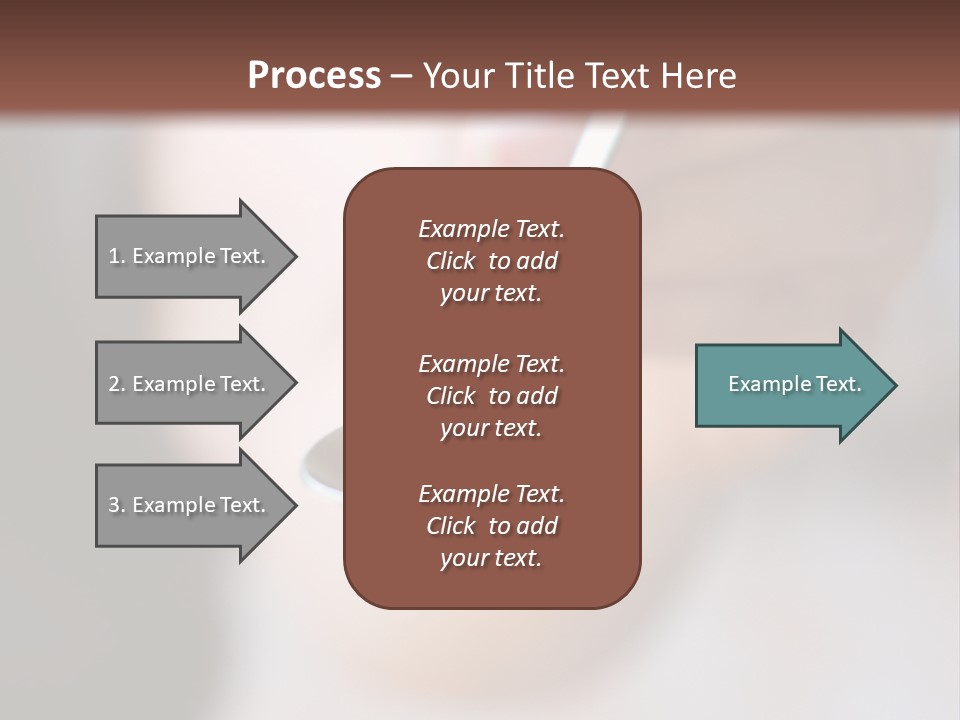 Process – Your Title Text Here

1. Example Text.

2. Example Text.

3. Example Text.

Example Text. Click to add your text.

Example Text. Click to add your text.

Example Text. Click to add your text.

Example Text.